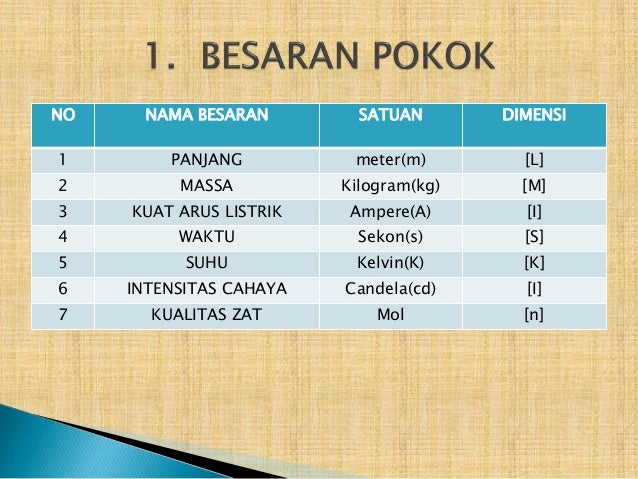 1. BESARAN POKOK

| NO | NAMA BESARAN | SATUAN | DIMENSI |
|---|---|---|---|
| 1 | PANJANG | meter(m) | [L] |
| 2 | MASSA | Kilogram(kg) | [M] |
| 3 | KUAT ARUS LISTRIK | Ampere(A) | [I] |
| 4 | WAKTU | Sekon(s) | [S] |
| 5 | SUHU | Kelvin(K) | [K] |
| 6 | INTENSITAS CAHAYA | Candela(cd) | [I] |
| 7 | KUALITAS ZAT | Mol | [n] |